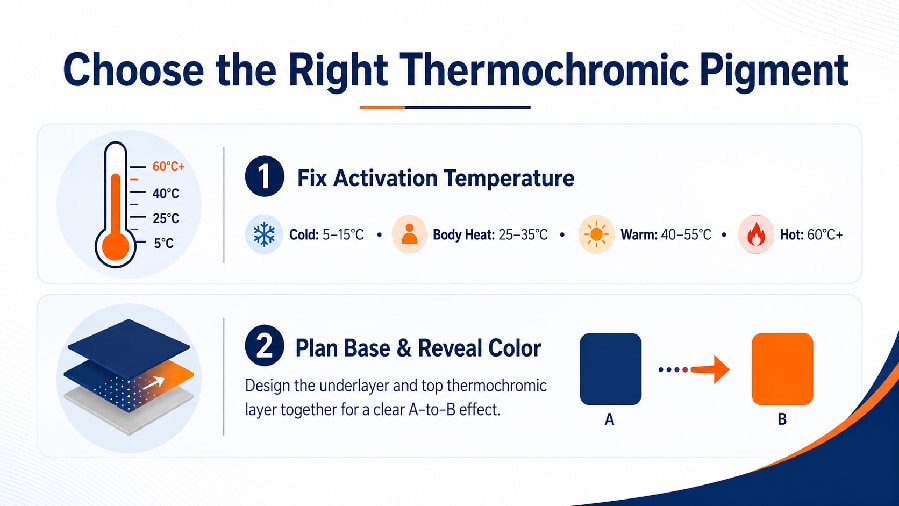 Choose the Right Thermochromic Pigment

60°C+
40°C
25°C
5°C

1 Fix Activation Temperature

Cold: 5–15°C • Body Heat: 25–35°C • Warm: 40–55°C • Hot: 60°C+

2 Plan Base & Reveal Color

Design the underlayer and top thermochromic layer together for a clear A-to-B effect.

A

B